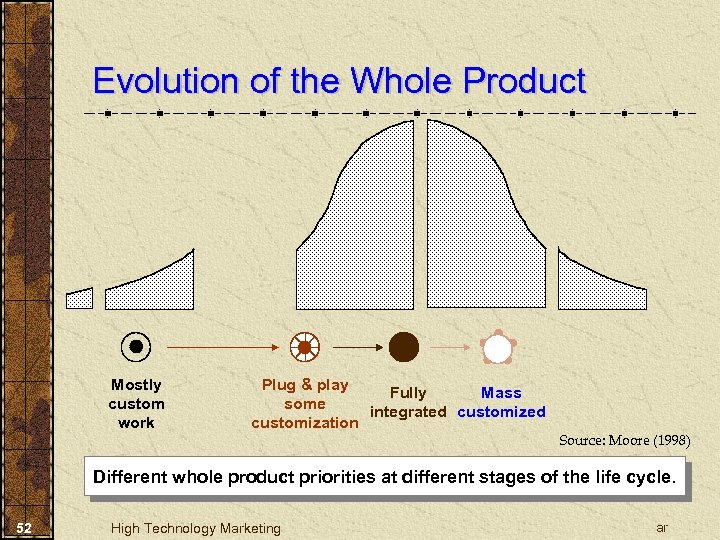 Evolution of the Whole Product

Mostly custom work

Plug & play some customization

Fully integrated

Mass customized

Source: Moore (1998)

Different whole product priorities at different stages of the life cycle.

52

High Technology Marketing

ar